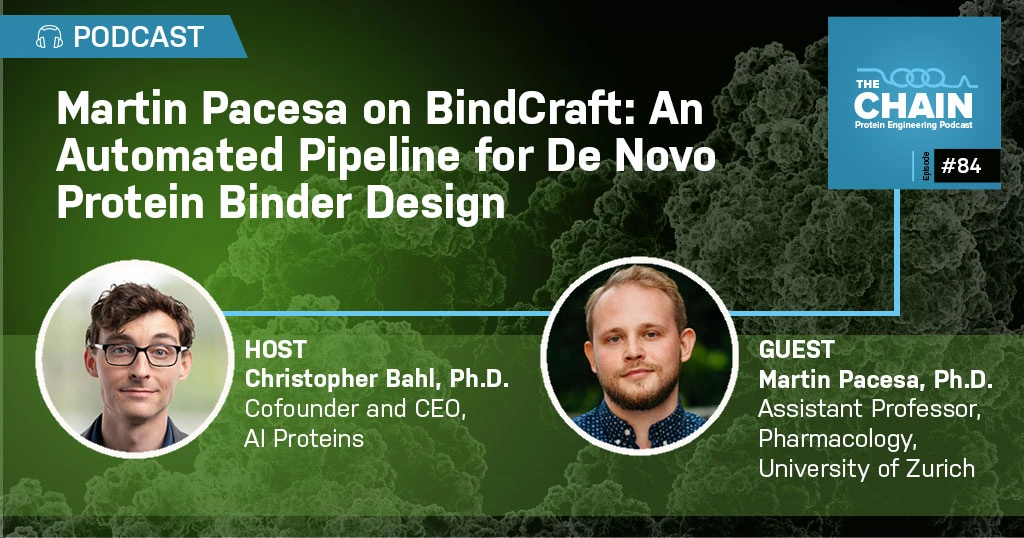 PODCAST

Martin Pacesa on BindCraft: An Automated Pipeline for De Novo Protein Binder Design

THE CHAIN
Protein Engineering Podcast
Episode #84

HOST
Christopher Bahl, Ph.D.
Cofounder and CEO,
AI Proteins

GUEST
Martin Pacesa, Ph.D.
Assistant Professor,
Pharmacology,
University of Zurich